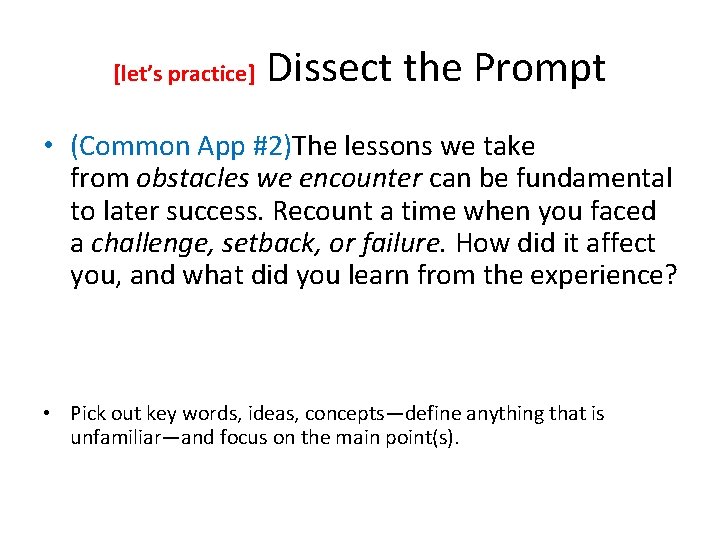 [let's practice] Dissect the Prompt

• (Common App #2)The lessons we take from obstacles we encounter can be fundamental to later success. Recount a time when you faced a challenge, setback, or failure. How did it affect you, and what did you learn from the experience?

• Pick out key words, ideas, concepts—define anything that is unfamiliar—and focus on the main point(s).